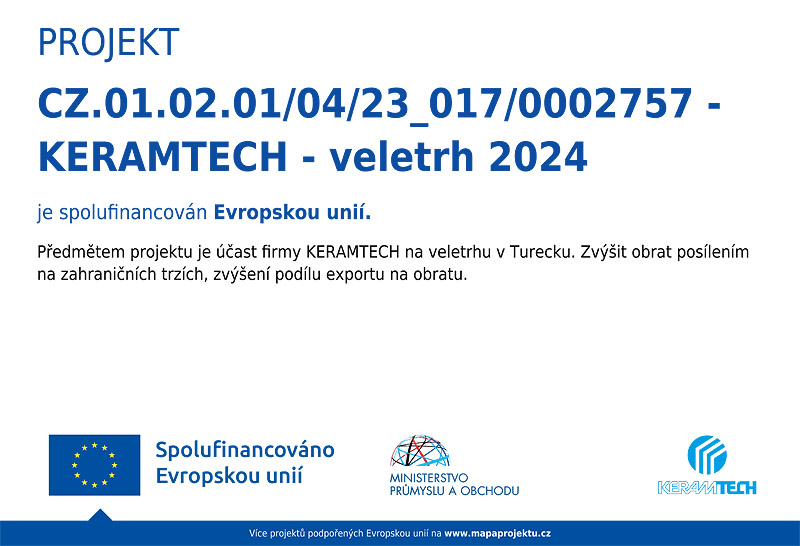 PROJEKT

CZ.01.02.01/04/23_017/0002757 - KERAMTECH - veletrh 2024

je spolufinancován Evropskou unií.

Předmětem projektu je účast firmy KERAMTECH na veletrhu v Turecku. Zvýšit obrat posílením na zahraničních trzích, zvýšení podílu exportu na obratu.

Spolufinancováno Evropskou unií

MINISTERSTVO PRŮMYSLU A OBCHODU

KERAMTECH

Více projektů podpořených Evropskou unií na www.mapaprojektu.cz